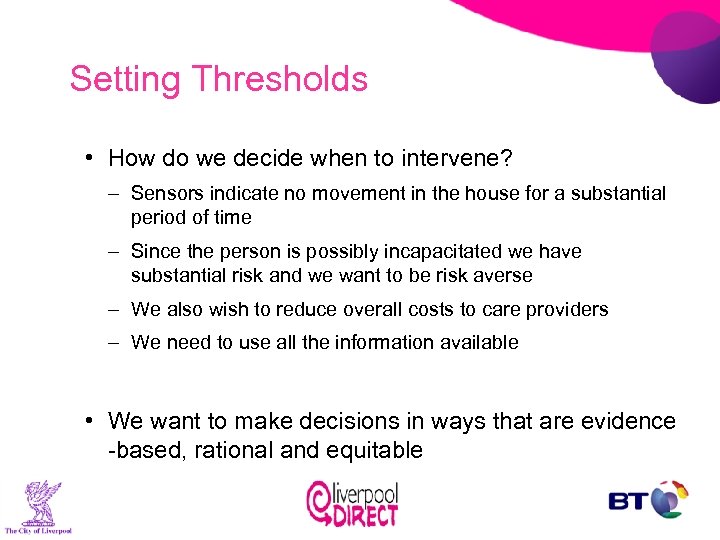 Setting Thresholds

• How do we decide when to intervene?

– Sensors indicate no movement in the house for a substantial period of time

– Since the person is possibly incapacitated we have substantial risk and we want to be risk averse

– We also wish to reduce overall costs to care providers

– We need to use all the information available

• We want to make decisions in ways that are evidence -based, rational and equitable

The City of Liverpool

liverpool DIRECT

BT